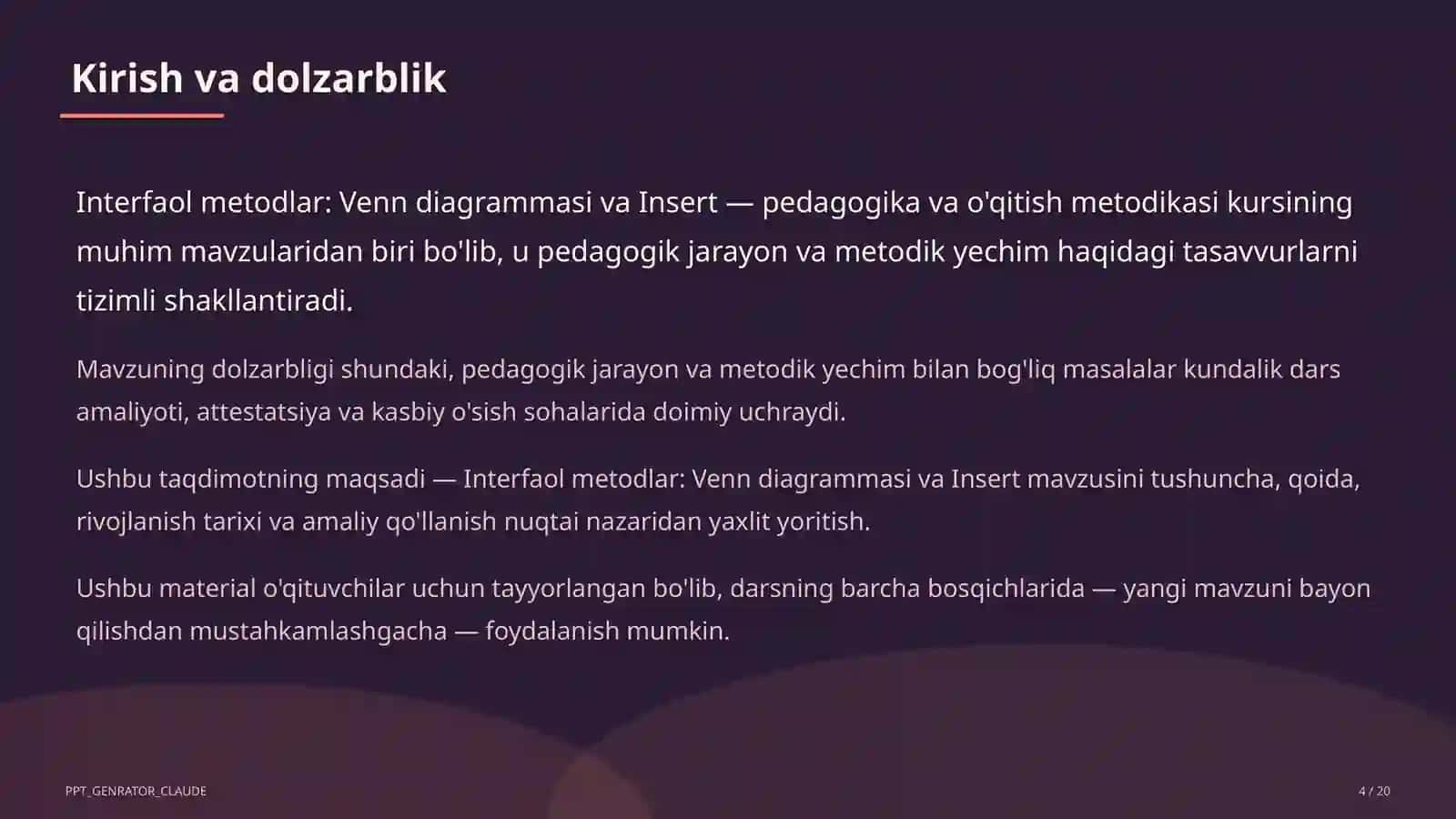 Kirish va dolzarblik

Interfaol metodlar: Venn diagrammasi va Insert — pedagogika va o'qitish metodikasi kursining muhim mavzularidan biri bo'lib, u pedagogik jarayon va metodik yechim haqidagi tasavvurlarni tizimli shakllantiradi.

Mavzuning dolzarbligi shundaki, pedagogik jarayon va metodik yechim bilan bog'liq masalalar kundalik dars amaliyoti, attestatsiya va kasbiy o'sish sohalarida doimiy uchraydi.

Ushbu taqdimotning maqsadi — Interfaol metodlar: Venn diagrammasi va Insert mavzusini tushuncha, qoida, rivojlanish tarixi va amaliy qo'llanish nuqtai nazaridan yaxlit yoritish.

Ushbu material o'qituvchilar uchun tayyorlangan bo'lib, darsning barcha bosqichlarida — yangi mavzuni bayon qilishdan mustahkamlashgacha — foydalanish mumkin.

PPT_GENRATOR_CLAUDE

4 / 20